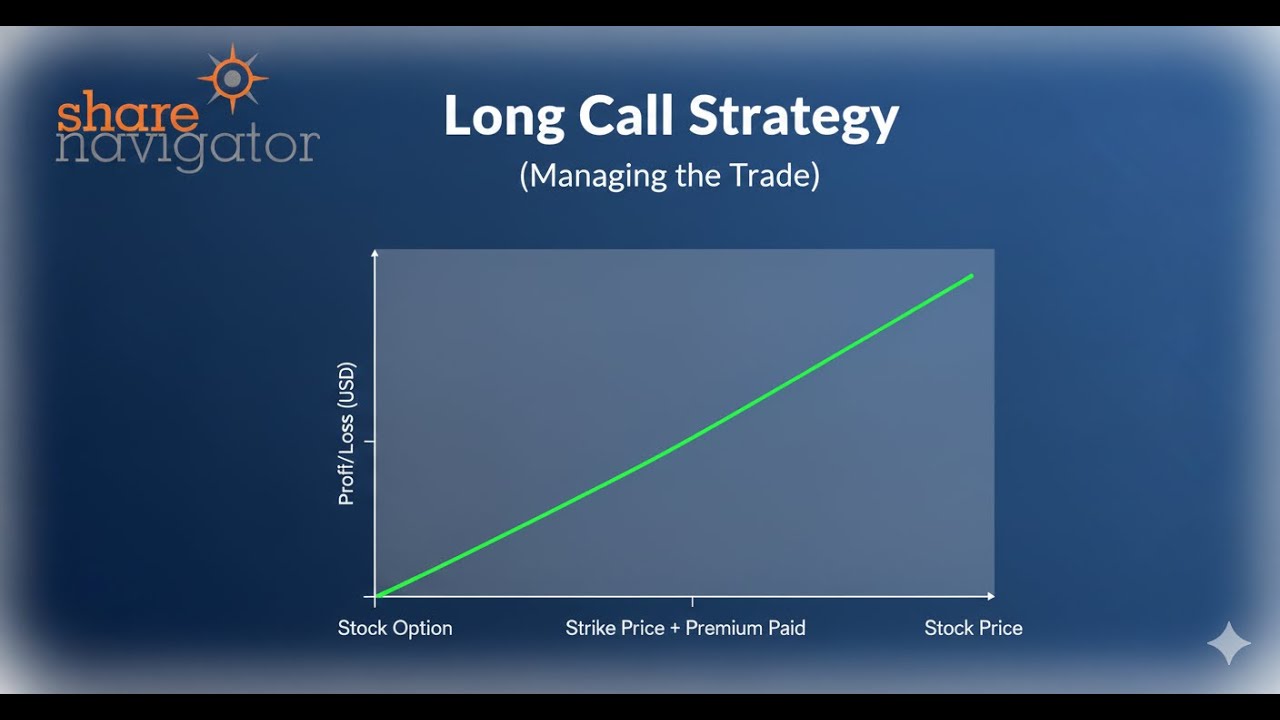 share navigator

Long Call Strategy
(Managing the Trade)

Proff/Loss (USD)

Stock Option
Strike Price + Premium Paid
Stock Price